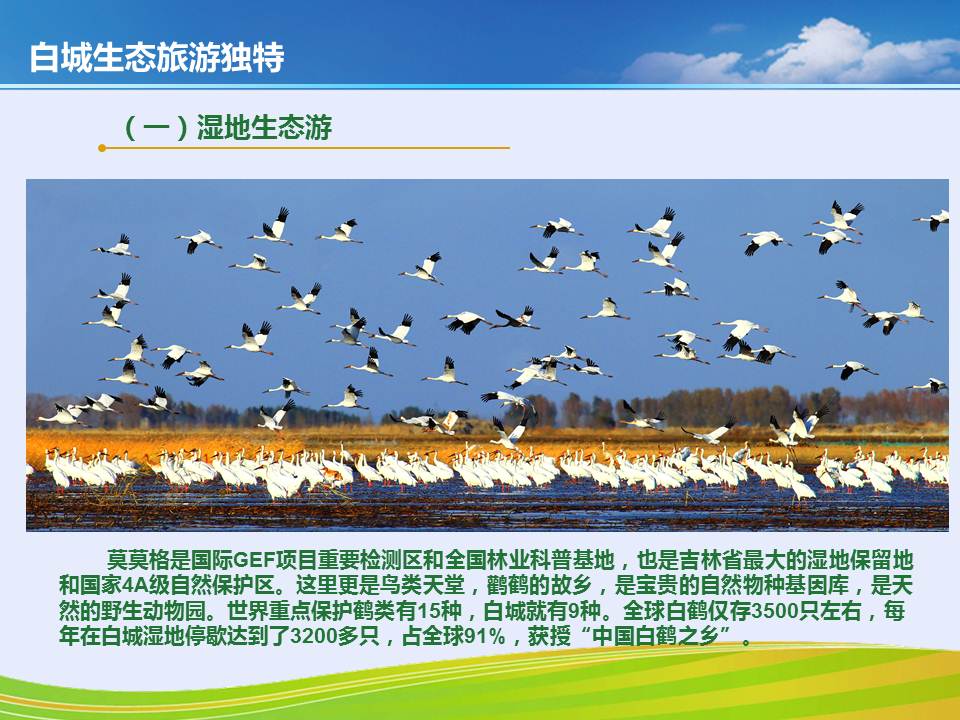 白城生态旅游独特

（一）湿地生态游

莫莫格是国际GEF项目重要检测区和全国林业科普基地，也是吉林省最大的湿地保留地和国家4A级自然保护区。这里更是鸟类天堂，鹳鹤的故乡，是宝贵的自然物种基因库，是天然的野生动物园。世界重点保护鹤类有15种，白城就有9种。全球白鹤仅存3500只左右，每年在白城湿地停歇达到了3200多只，占全球91%，获授“中国白鹤之乡”。